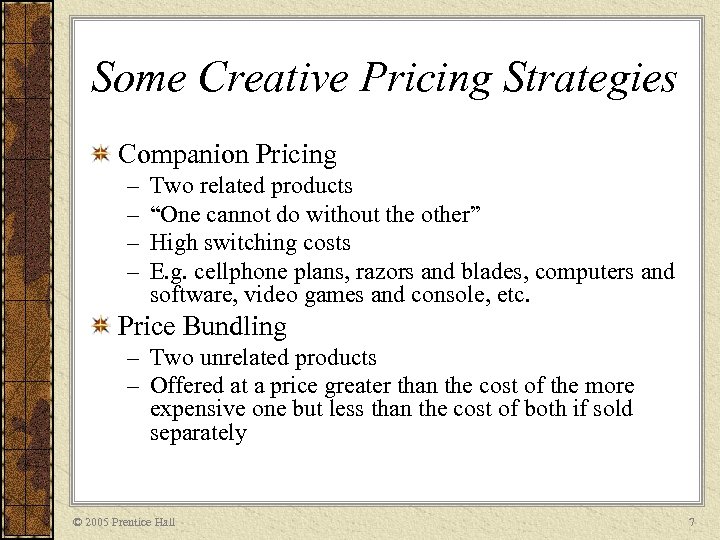 Some Creative Pricing Strategies

Companion Pricing
– Two related products
– “One cannot do without the other”
– High switching costs
– E.g. cellphone plans, razors and blades, computers and software, video games and console, etc.

Price Bundling
– Two unrelated products
– Offered at a price greater than the cost of the more expensive one but less than the cost of both if sold separately

© 2005 Prentice Hall

7